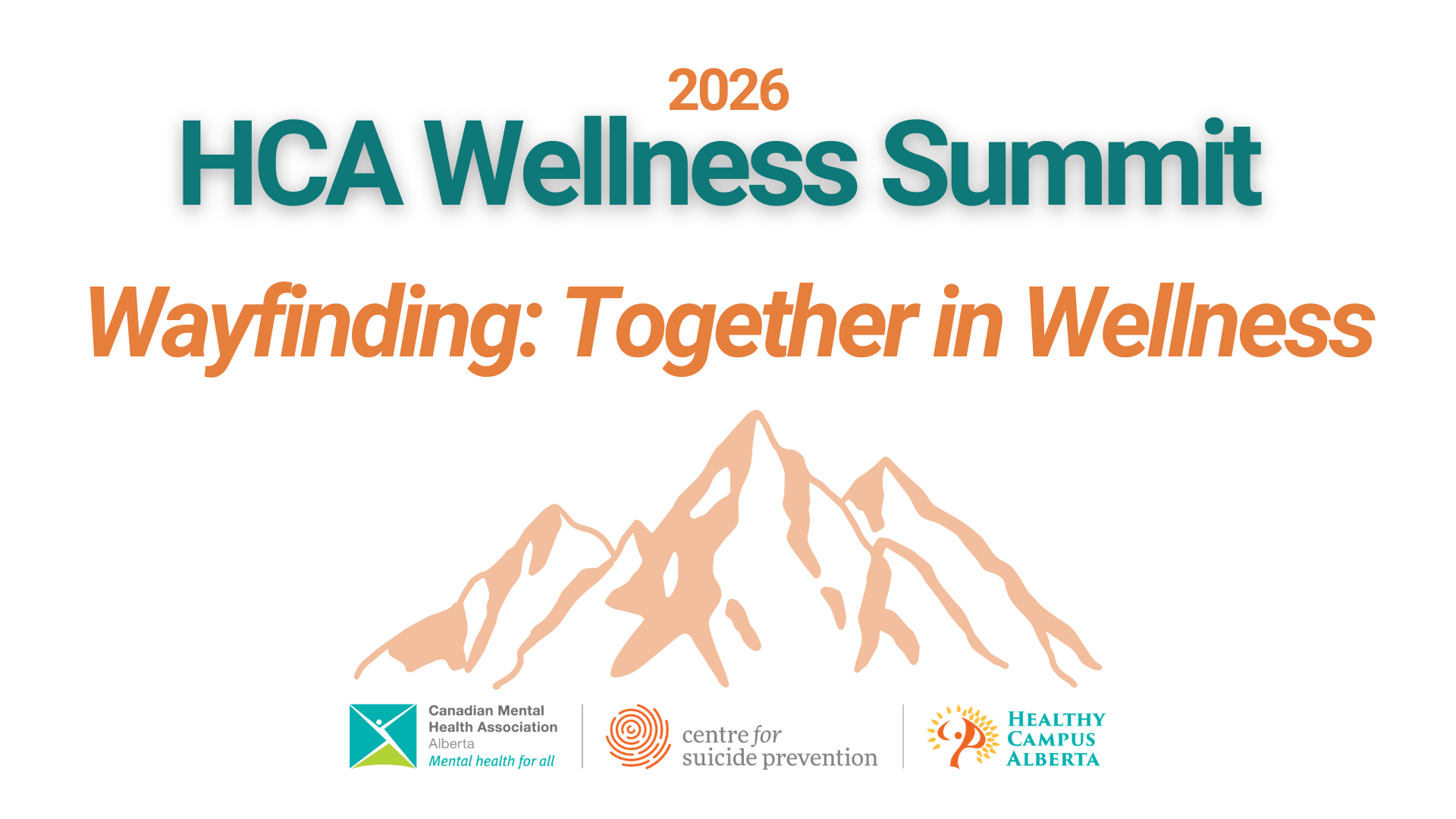 2026
HCA Wellness Summit

Wayfinding: Together in Wellness

Canadian Mental Health Association
Alberta
Mental health for all

centre for suicide prevention

HEALTHY CAMPUS ALBERTA